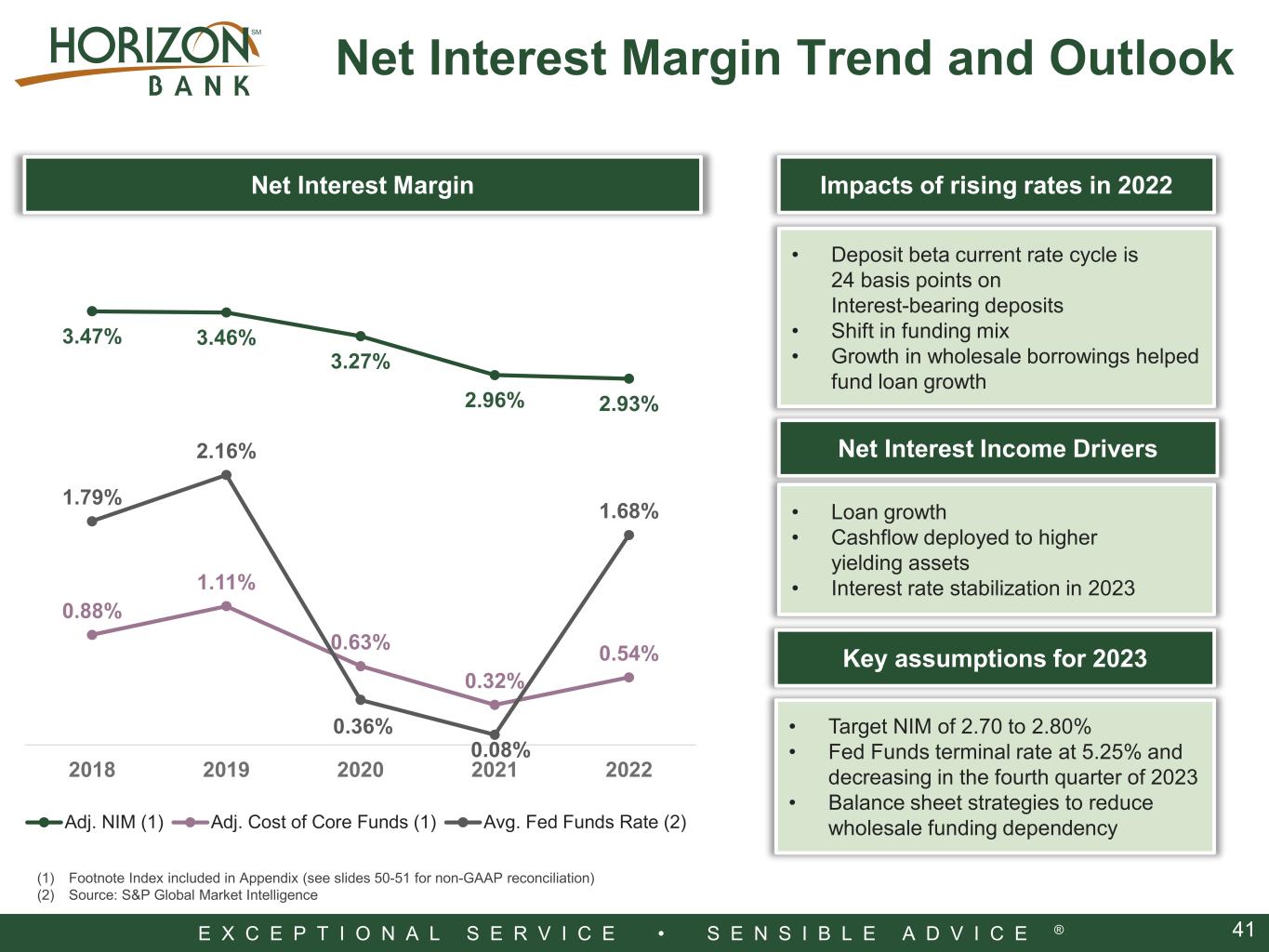 HORIZON℠ BANK

Net Interest Margin Trend and Outlook

Net Interest Margin

3.47% 3.46% 3.27% 2.96% 2.93%

1.79% 2.16% 0.36% 0.08% 1.68%

0.88% 1.11% 0.63% 0.32% 0.54%

2018 2019 2020 2021 2022

Adj. NIM (1) Adj. Cost of Core Funds (1) Avg. Fed Funds Rate (2)

(1) Footnote Index included in Appendix (see slides 50-51 for non-GAAP reconciliation)
(2) Source: S&P Global Market Intelligence

Impacts of rising rates in 2022

• Deposit beta current rate cycle is 24 basis points on Interest-bearing deposits
• Shift in funding mix
• Growth in wholesale borrowings helped fund loan growth

Net Interest Income Drivers

• Loan growth
• Cashflow deployed to higher yielding assets
• Interest rate stabilization in 2023

Key assumptions for 2023

• Target NIM of 2.70 to 2.80%
• Fed Funds terminal rate at 5.25% and decreasing in the fourth quarter of 2023
• Balance sheet strategies to reduce wholesale funding dependency

EXCEPTIONAL SERVICE • SENSIBLE ADVICE ®

41